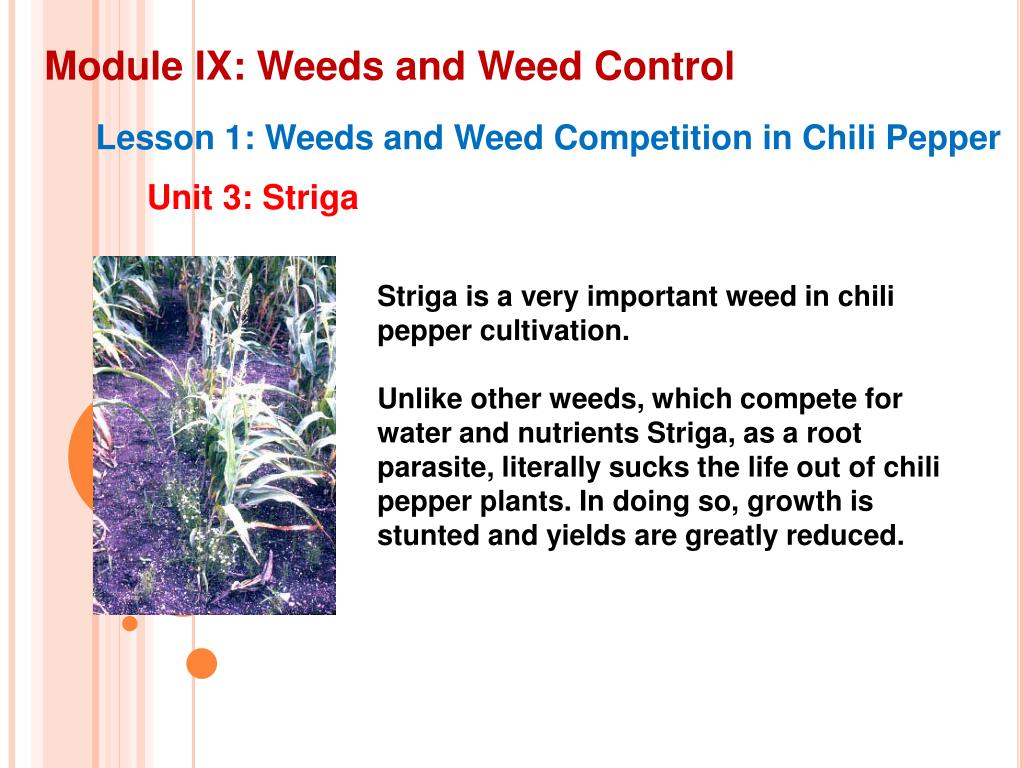 Module IX: Weeds and Weed Control

Lesson 1: Weeds and Weed Competition in Chili Pepper

Unit 3: Striga

Striga is a very important weed in chili pepper cultivation.

Unlike other weeds, which compete for water and nutrients Striga, as a root parasite, literally sucks the life out of chili pepper plants. In doing so, growth is stunted and yields are greatly reduced.